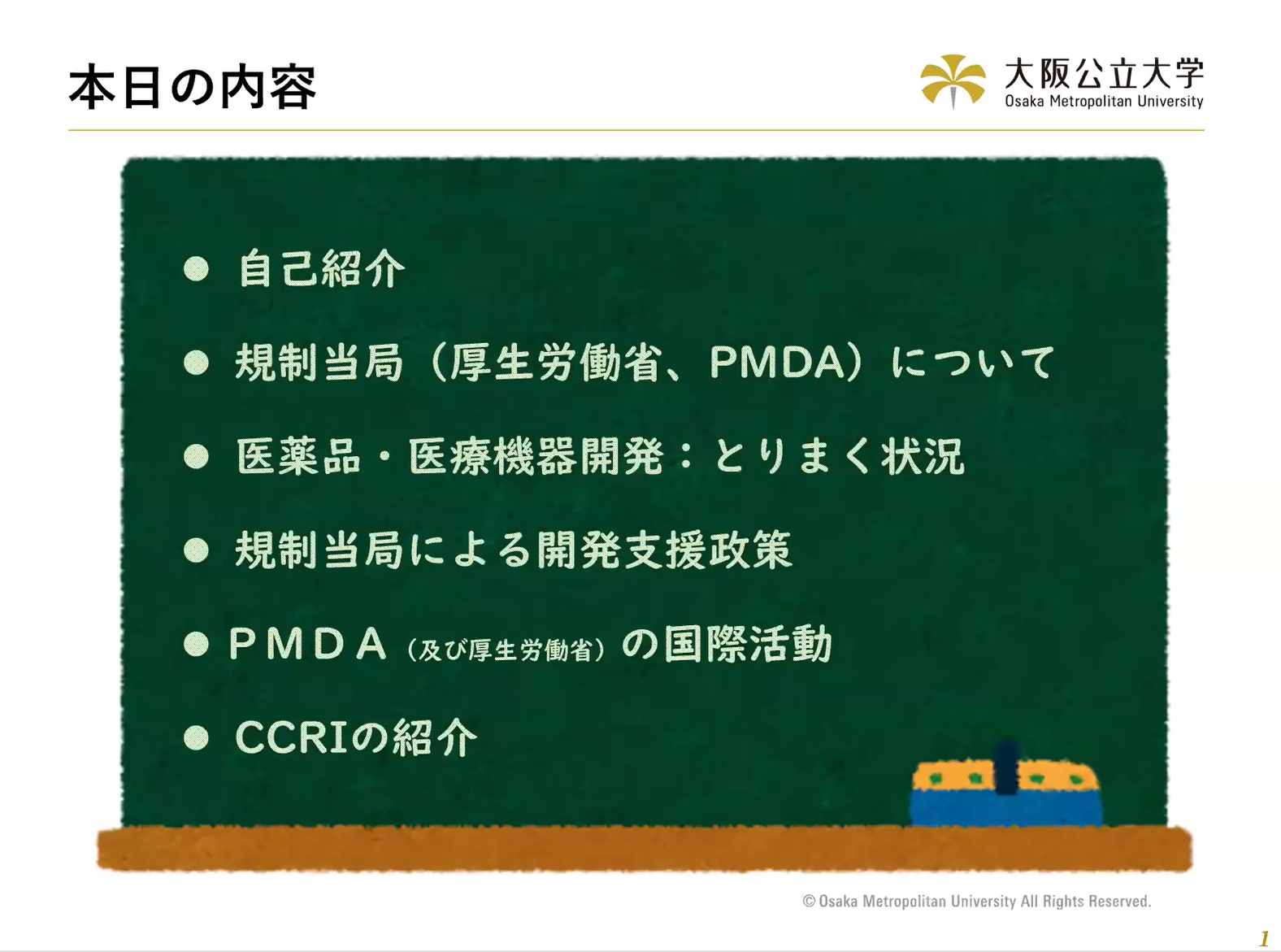 本日の内容

大阪公立大学
Osaka Metropolitan University

● 自己紹介

● 規制当局（厚生労働省、PMDA）について

● 医薬品・医療機器開発：とりまく状況

● 規制当局による開発支援政策

● ＰＭＤＡ（及び厚生労働省）の国際活動

● CCRIの紹介

© Osaka Metropolitan University All Rights Reserved.

1